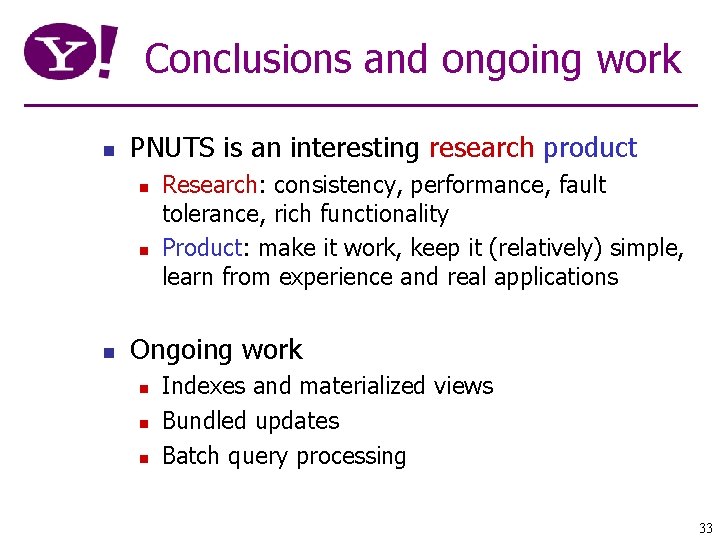 Y!

Conclusions and ongoing work

- PNUTS is an interesting research product
  - Research: consistency, performance, fault tolerance, rich functionality
  - Product: make it work, keep it (relatively) simple, learn from experience and real applications

- Ongoing work
  - Indexes and materialized views
  - Bundled updates
  - Batch query processing

33